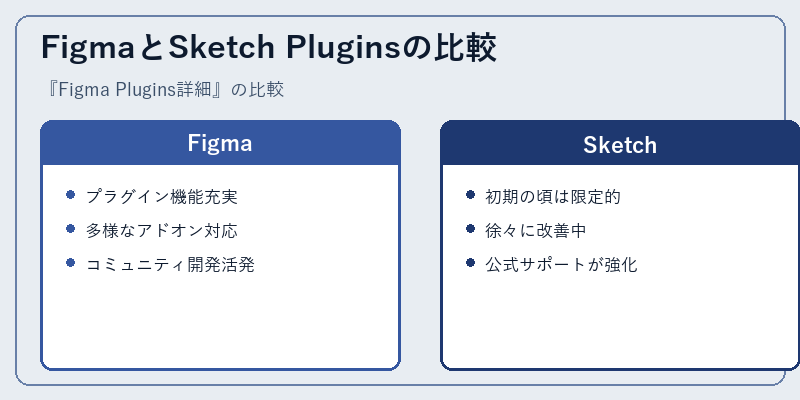 FigmaとSketch Pluginsの比較

『Figma Plugins詳細』の比較

Figma

- プラグイン機能充実
- 多様なアドオン対応
- コミュニティ開発活発

Sketch

- 初期の頃は限定的
- 徐々に改善中
- 公式サポートが強化